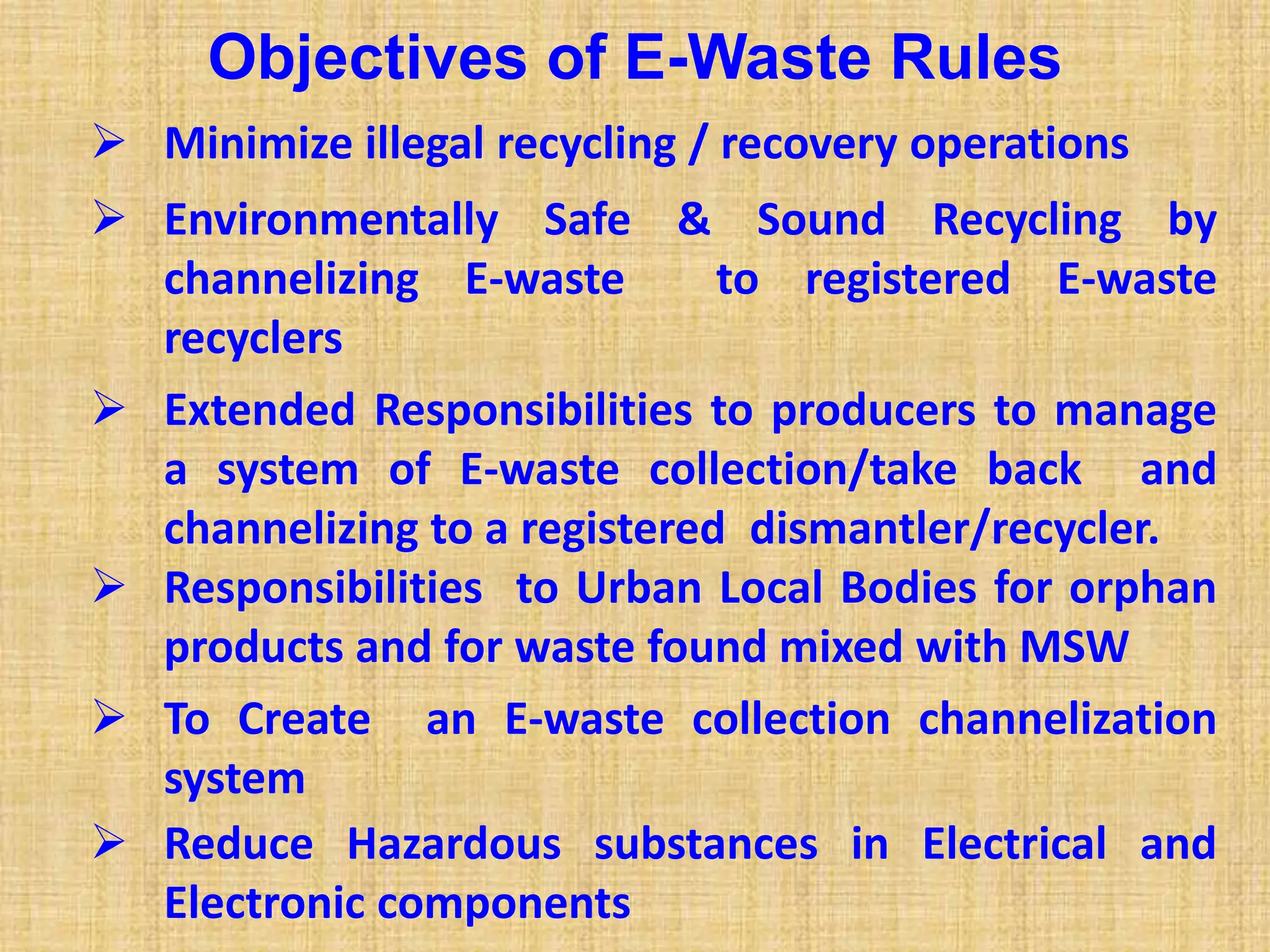 Objectives of E-Waste Rules

➢ Minimize illegal recycling / recovery operations

➢ Environmentally Safe & Sound Recycling by channelizing E-waste to registered E-waste recyclers

➢ Extended Responsibilities to producers to manage a system of E-waste collection/take back and channelizing to a registered dismantler/recycler.

➢ Responsibilities to Urban Local Bodies for orphan products and for waste found mixed with MSW

➢ To Create an E-waste collection channelization system

➢ Reduce Hazardous substances in Electrical and Electronic components